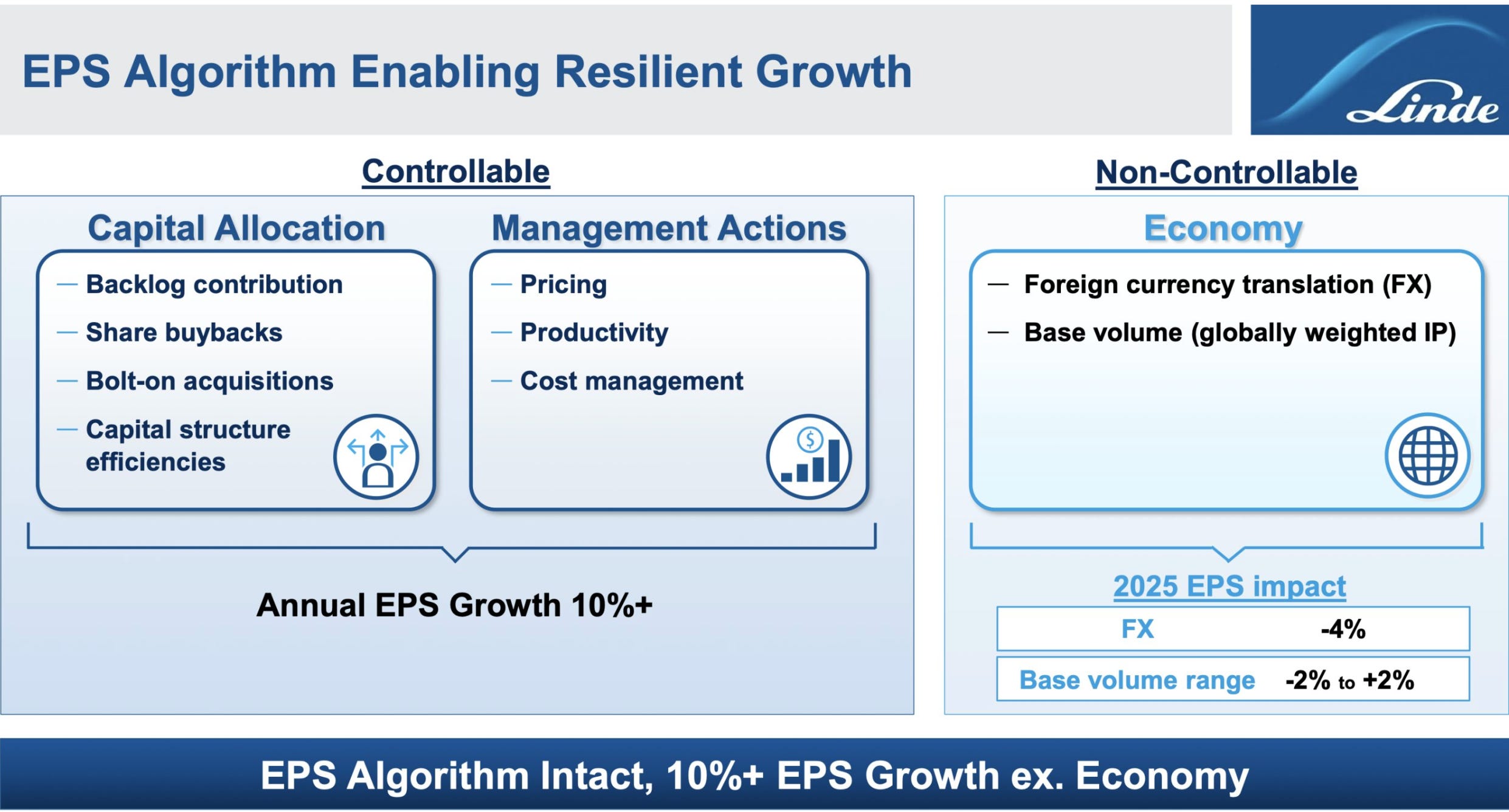 EPS Algorithm Enabling Resilient Growth

Linde

Controllable

Capital Allocation

— Backlog contribution
— Share buybacks
— Bolt-on acquisitions
— Capital structure efficiencies

Management Actions

— Pricing
— Productivity
— Cost management

Annual EPS Growth 10%+

Non-Controllable

Economy

— Foreign currency translation (FX)
— Base volume (globally weighted IP)

2025 EPS impact

| FX | -4% |
|---|---|
| Base volume range | -2% to +2% |

EPS Algorithm Intact, 10%+ EPS Growth ex. Economy